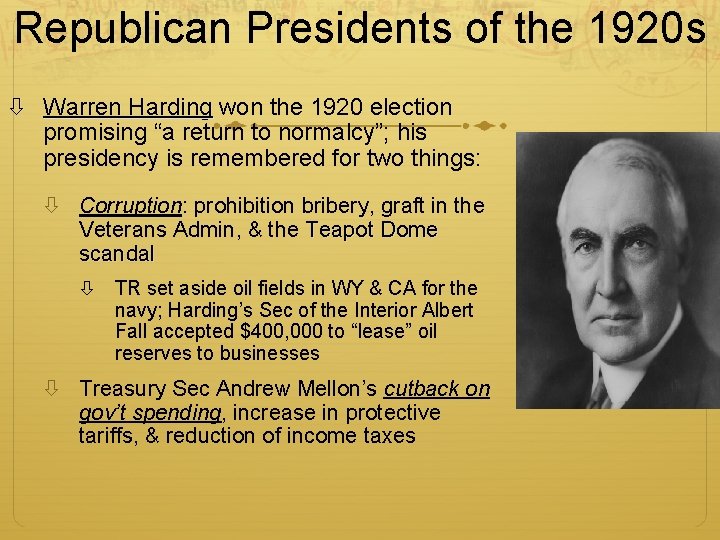 Republican Presidents of the 1920s

⇩ Warren Harding won the 1920 election promising "a return to normalcy"; his presidency is remembered for two things:

⇩ Corruption: prohibition bribery, graft in the Veterans Admin, & the Teapot Dome scandal

⇩ TR set aside oil fields in WY & CA for the navy; Harding's Sec of the Interior Albert Fall accepted $400,000 to "lease" oil reserves to businesses

⇩ Treasury Sec Andrew Mellon's cutback on gov't spending, increase in protective tariffs, & reduction of income taxes